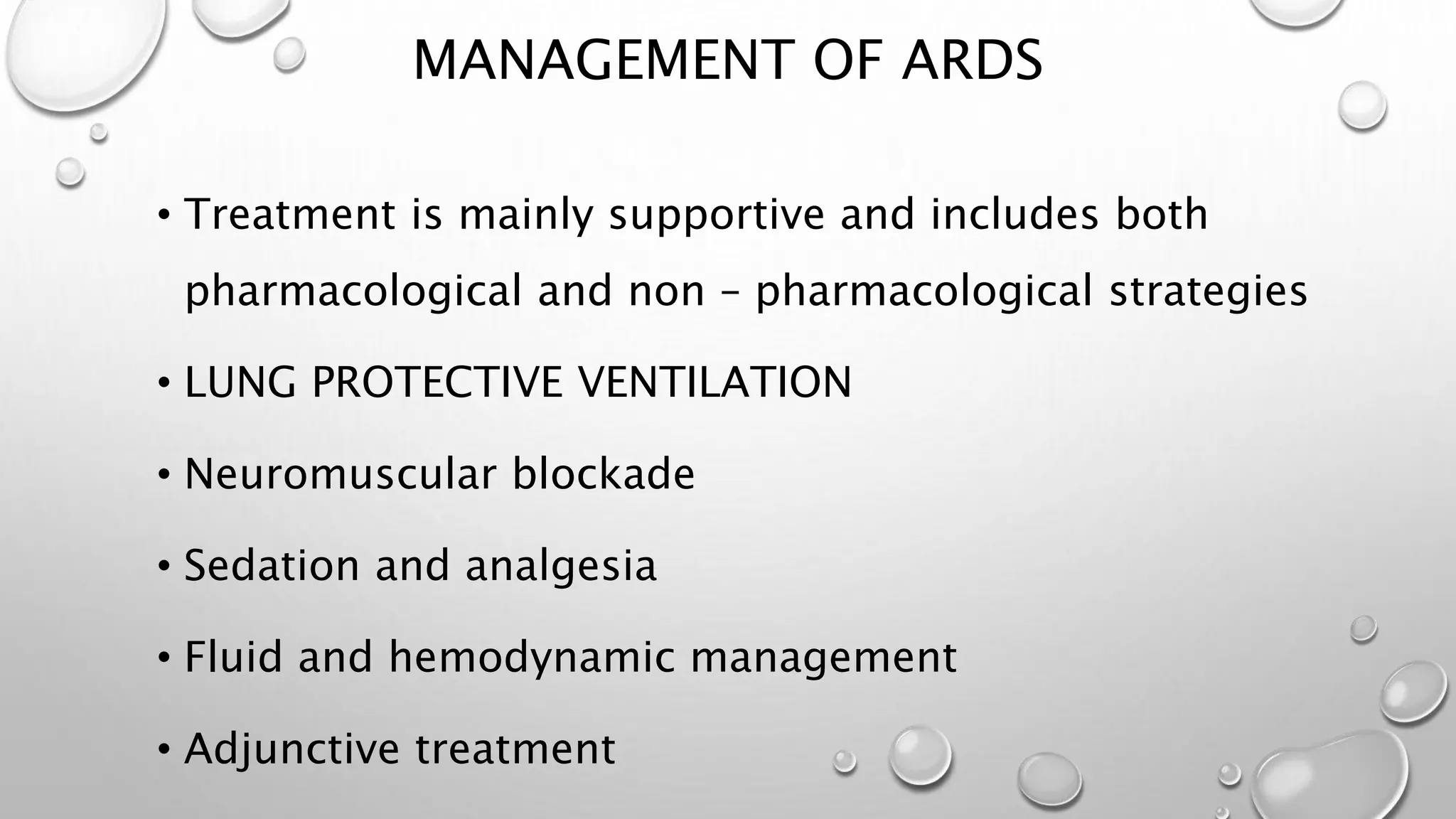 MANAGEMENT OF ARDS

• Treatment is mainly supportive and includes both pharmacological and non – pharmacological strategies

• LUNG PROTECTIVE VENTILATION

• Neuromuscular blockade

• Sedation and analgesia

• Fluid and hemodynamic management

• Adjunctive treatment